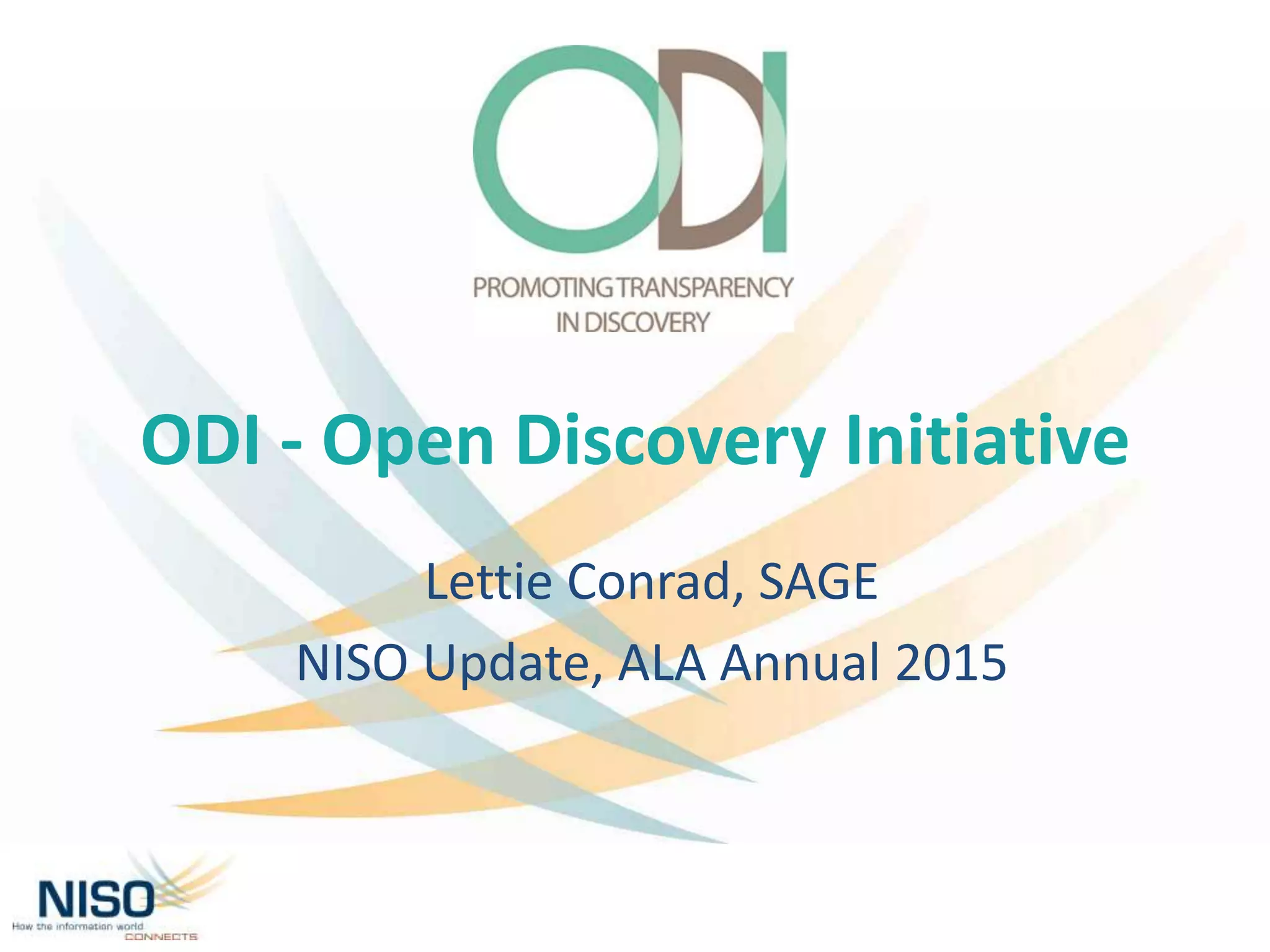 ODI

PROMOTING TRANSPARENCY IN DISCOVERY

ODI - Open Discovery Initiative

Lettie Conrad, SAGE

NISO Update, ALA Annual 2015

NISO
How the information world CONNECTS